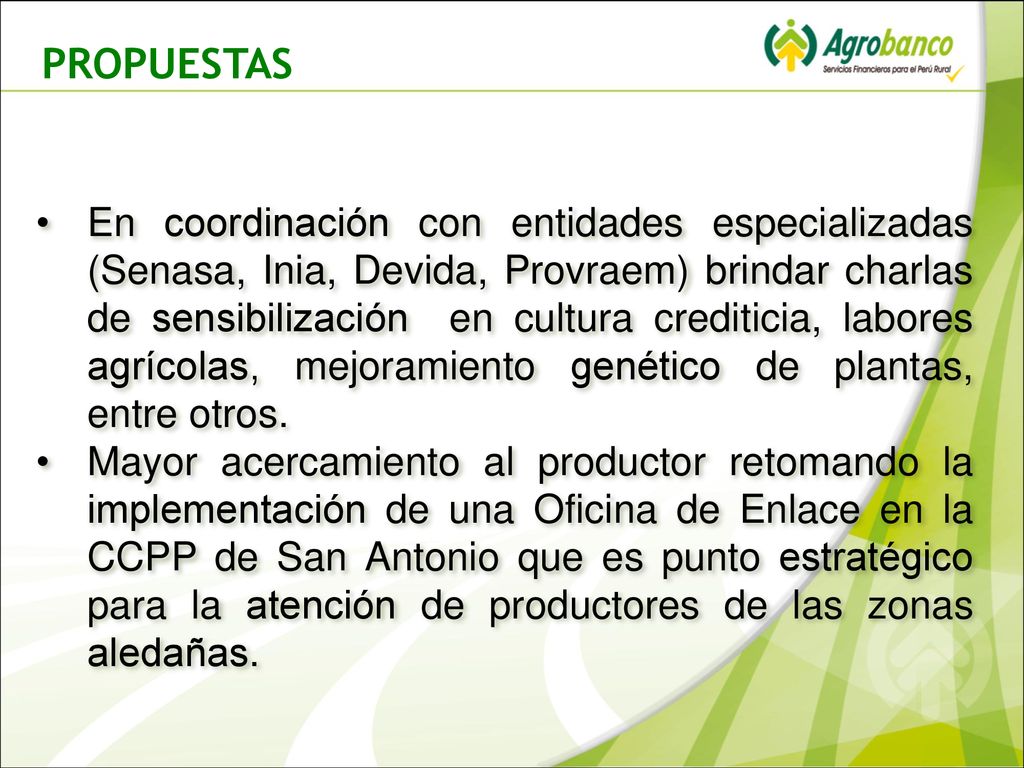 PROPUESTAS

Agrobanco
Servicios Financieros para el Perú Rural

• En coordinación con entidades especializadas (Senasa, Inia, Devida, Provraem) brindar charlas de sensibilización en cultura crediticia, labores agrícolas, mejoramiento genético de plantas, entre otros.
• Mayor acercamiento al productor retomando la implementación de una Oficina de Enlace en la CCPP de San Antonio que es punto estratégico para la atención de productores de las zonas aledañas.